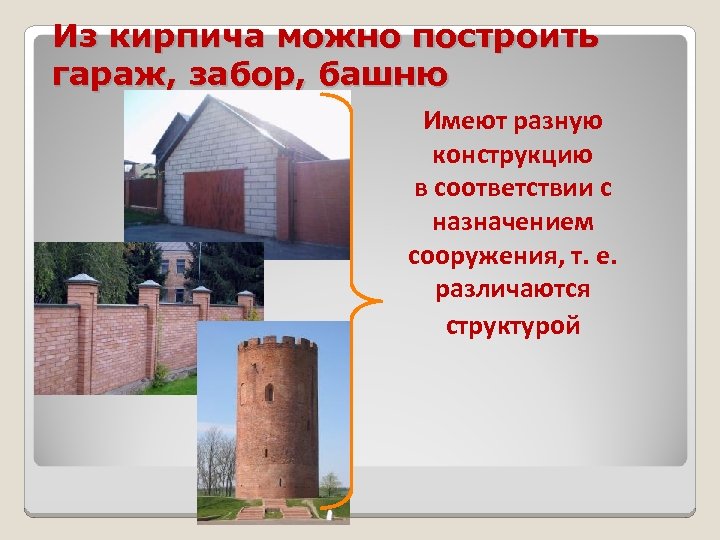 Из кирпича можно построить гараж, забор, башню

Имеют разную конструкцию в соответствии с назначением сооружения, т. е. различаются структурой